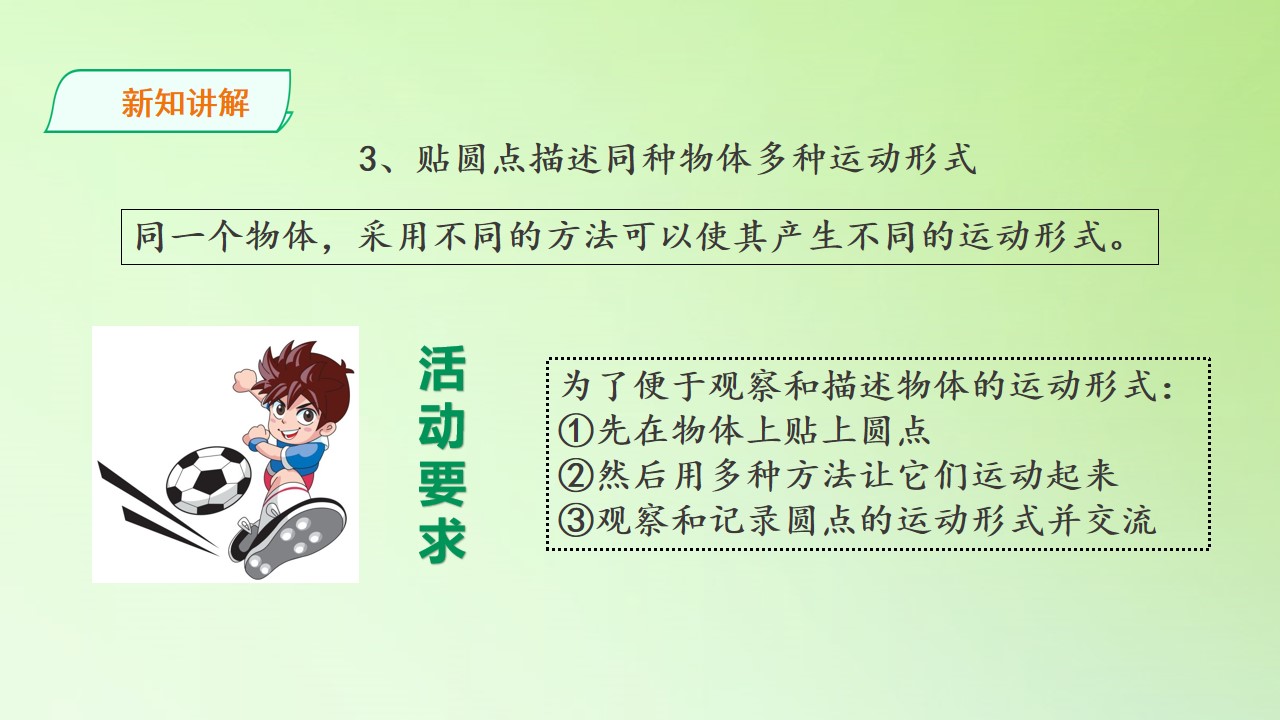 新知讲解

3、贴圆点描述同种物体多种运动形式

同一个物体，采用不同的方法可以使其产生不同的运动形式。

活动要求

为了便于观察和描述物体的运动形式：
①先在物体上贴上圆点
②然后用多种方法让它们运动起来
③观察和记录圆点的运动形式并交流